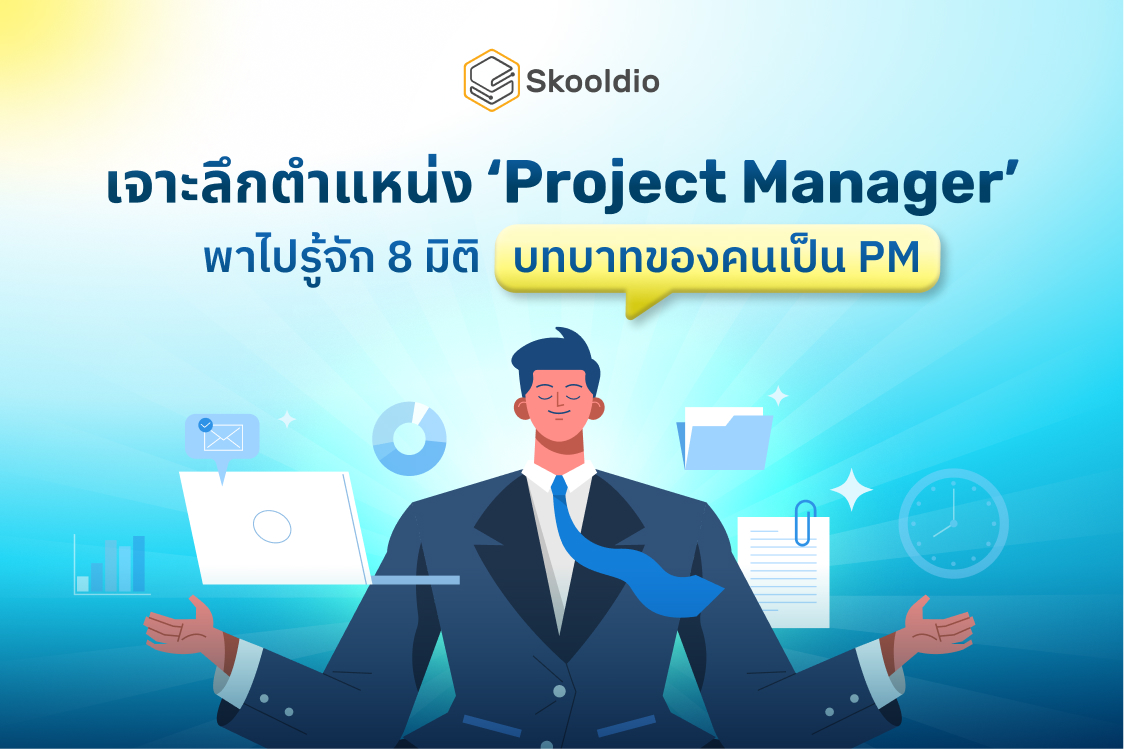 Skooldio

เจาะลึกตำแหน่ง ‘Project Manager’
พาไปรู้จัก 8 มิติ บทบาทของคนเป็น PM